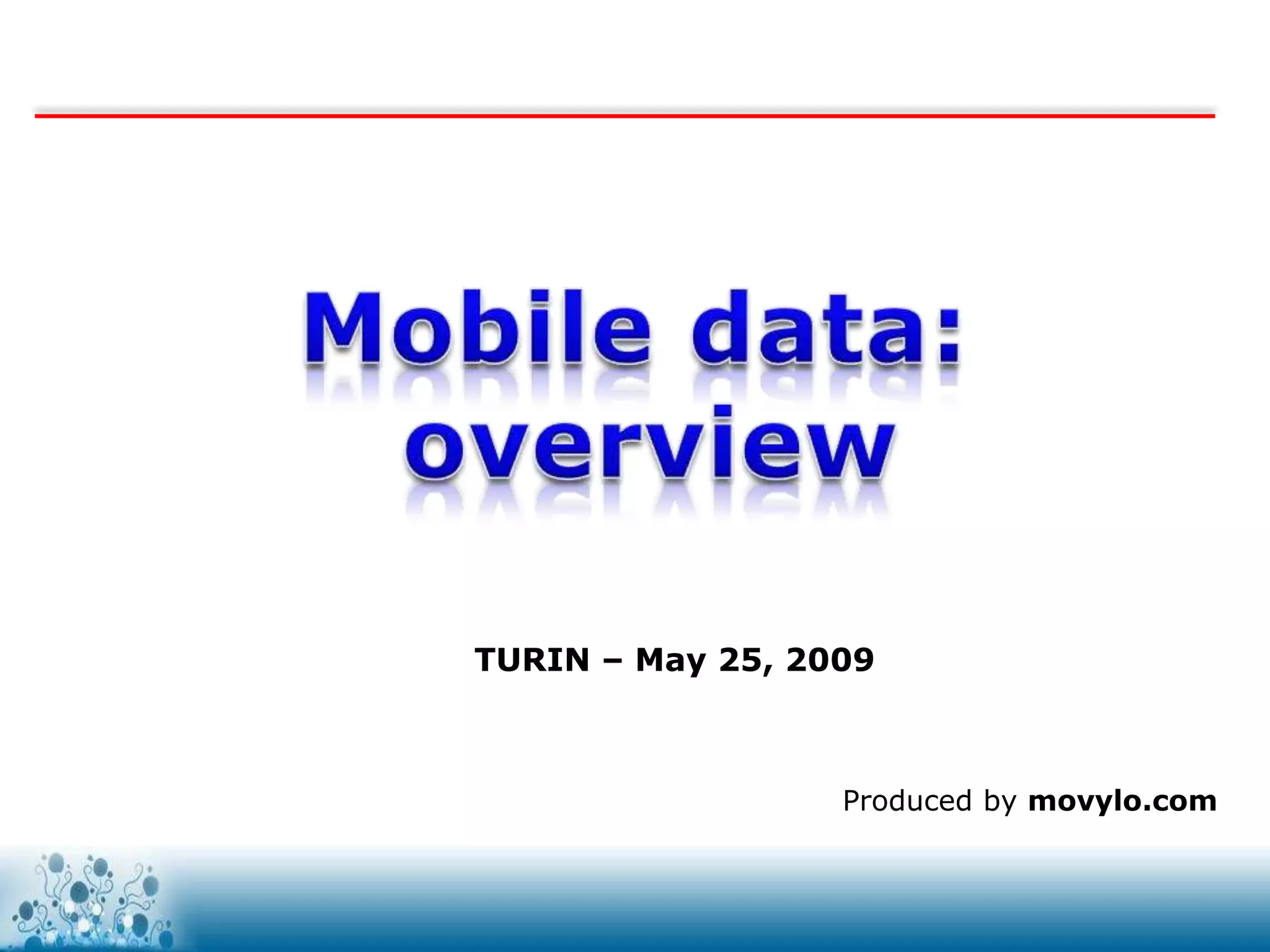 Mobile data: overview

TURIN – May 25, 2009

Produced by movylo.com